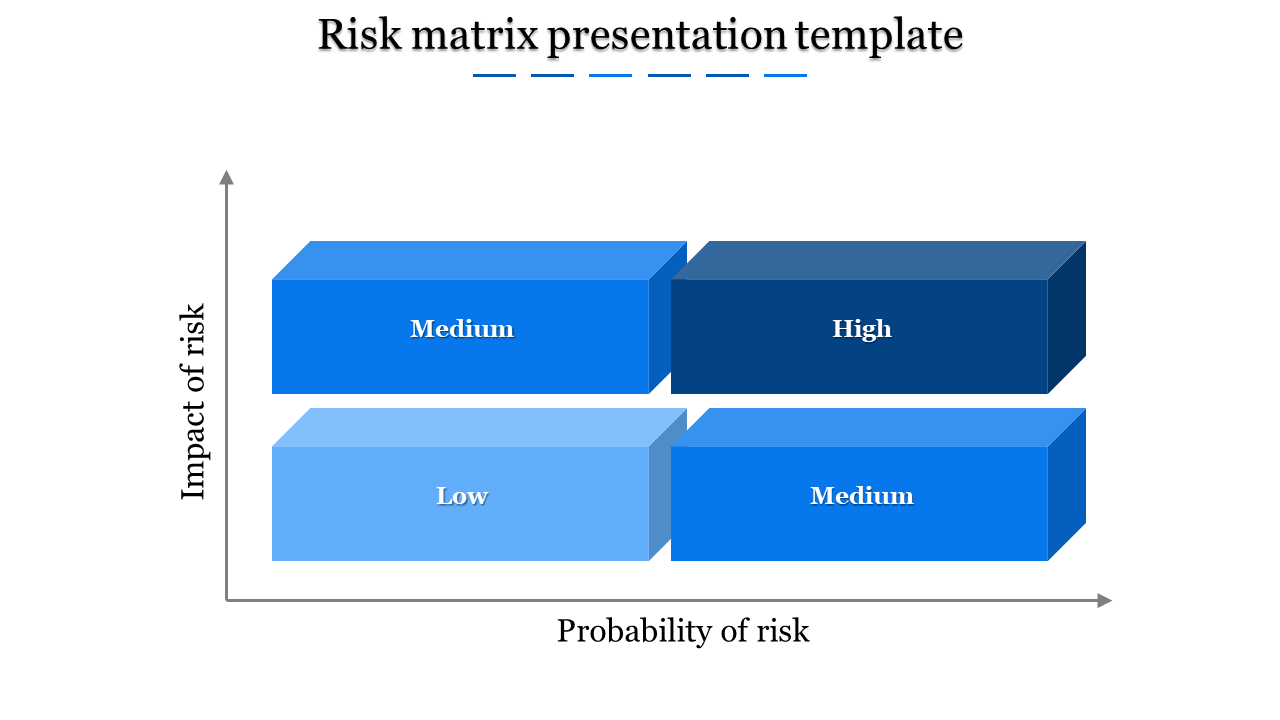 Risk matrix presentation template

Impact of risk

Medium

High

Low

Medium

Probability of risk